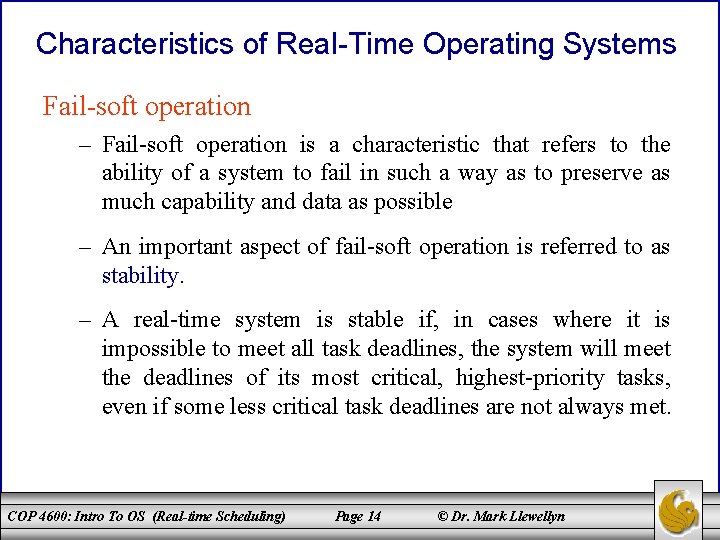 Characteristics of Real-Time Operating Systems

Fail-soft operation

– Fail-soft operation is a characteristic that refers to the ability of a system to fail in such a way as to preserve as much capability and data as possible

– An important aspect of fail-soft operation is referred to as stability.

– A real-time system is stable if, in cases where it is impossible to meet all task deadlines, the system will meet the deadlines of its most critical, highest-priority tasks, even if some less critical task deadlines are not always met.

COP 4600: Intro To OS (Real-time Scheduling) Page 14 © Dr. Mark Llewellyn